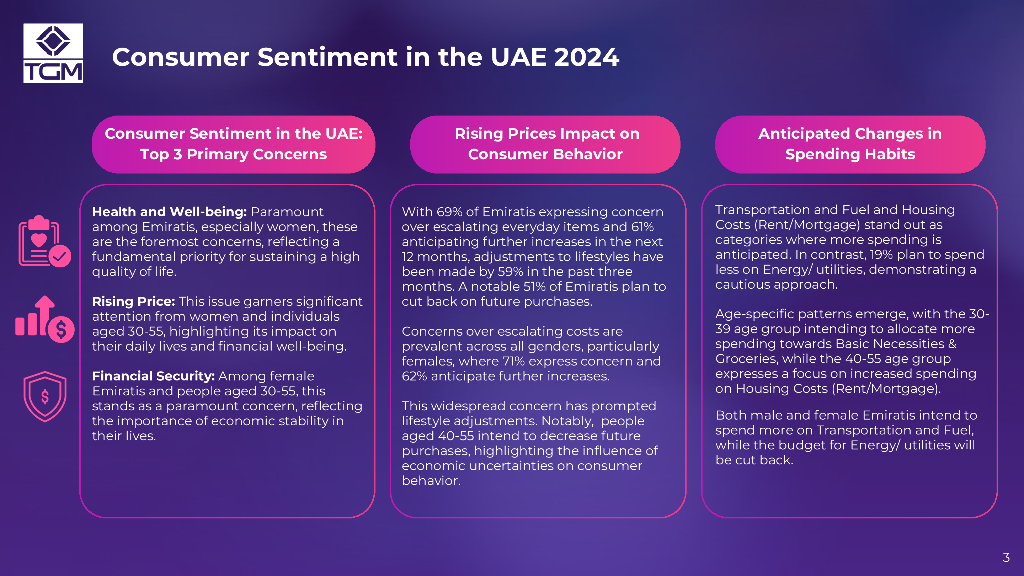 TGM

Consumer Sentiment in the UAE 2024

Consumer Sentiment in the UAE: Top 3 Primary Concerns

Health and Well-being: Paramount among Emiratis, especially women, these are the foremost concerns, reflecting a fundamental priority for sustaining a high quality of life.

Rising Price: This issue garners significant attention from women and individuals aged 30-55, highlighting its impact on their daily lives and financial well-being.

Financial Security: Among female Emiratis and people aged 30-55, this stands as a paramount concern, reflecting the importance of economic stability in their lives.

Rising Prices Impact on Consumer Behavior

With 69% of Emiratis expressing concern over escalating everyday items and 61% anticipating further increases in the next 12 months, adjustments to lifestyles have been made by 59% in the past three months. A notable 51% of Emiratis plan to cut back on future purchases.

Concerns over escalating costs are prevalent across all genders, particularly females, where 71% express concern and 62% anticipate further increases.

This widespread concern has prompted lifestyle adjustments. Notably, people aged 40-55 intend to decrease future purchases, highlighting the influence of economic uncertainties on consumer behavior.

Anticipated Changes in Spending Habits

Transportation and Fuel and Housing Costs (Rent/Mortgage) stand out as categories where more spending is anticipated. In contrast, 19% plan to spend less on Energy/ utilities, demonstrating a cautious approach.

Age-specific patterns emerge, with the 30-39 age group intending to allocate more spending towards Basic Necessities & Groceries, while the 40-55 age group expresses a focus on increased spending on Housing Costs (Rent/Mortgage).

Both male and female Emiratis intend to spend more on Transportation and Fuel, while the budget for Energy/ utilities will be cut back.

3